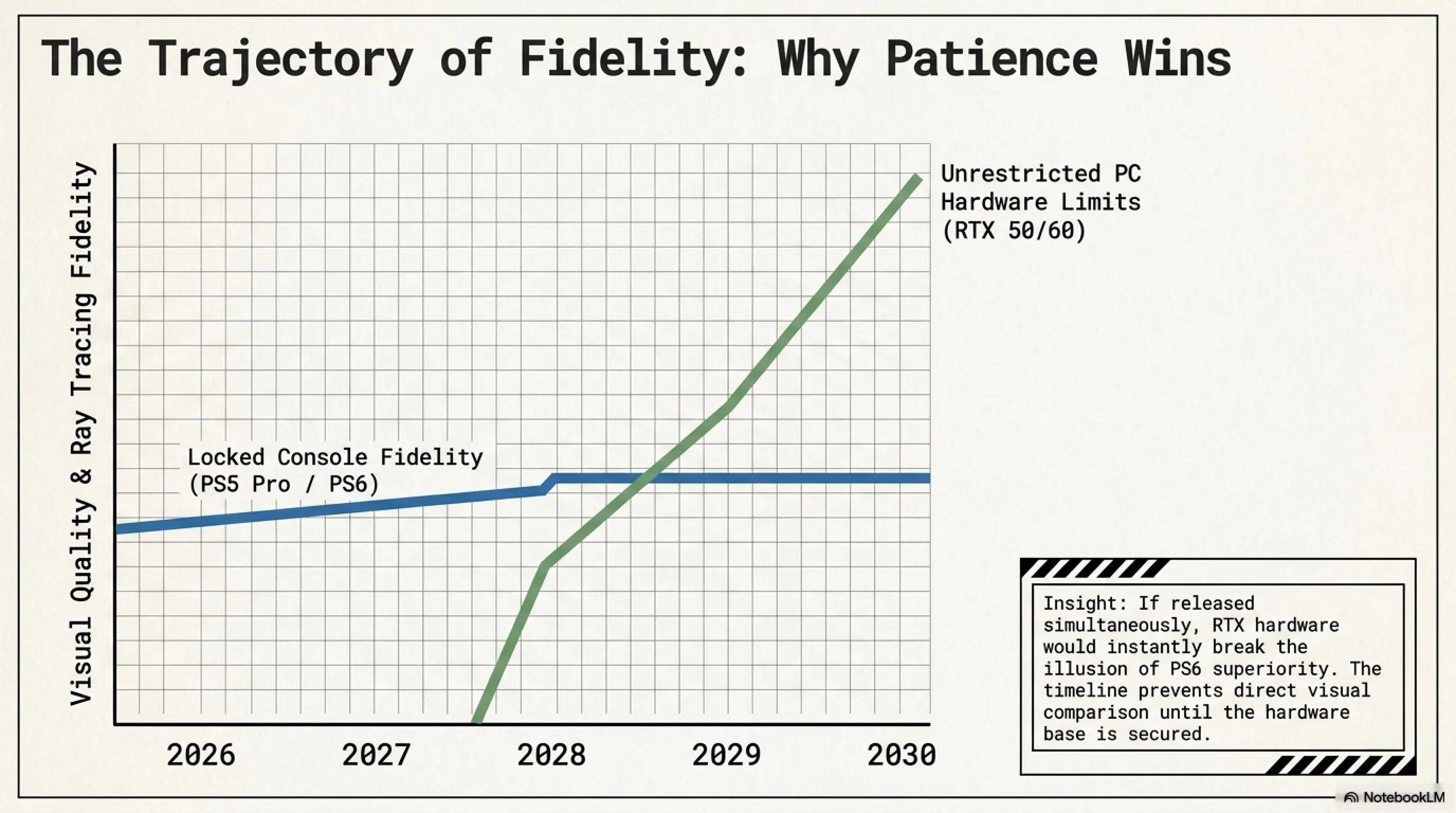 The Trajectory of Fidelity: Why Patience Wins

Visual Quality & Ray Tracing Fidelity

Unrestricted PC Hardware Limits (RTX 50/60)

Locked Console Fidelity (PS5 Pro / PS6)

2026
2027
2028
2029
2030

Insight: If released simultaneously, RTX hardware would instantly break the illusion of PS6 superiority. The timeline prevents direct visual comparison until the hardware base is secured.

NotebookLM